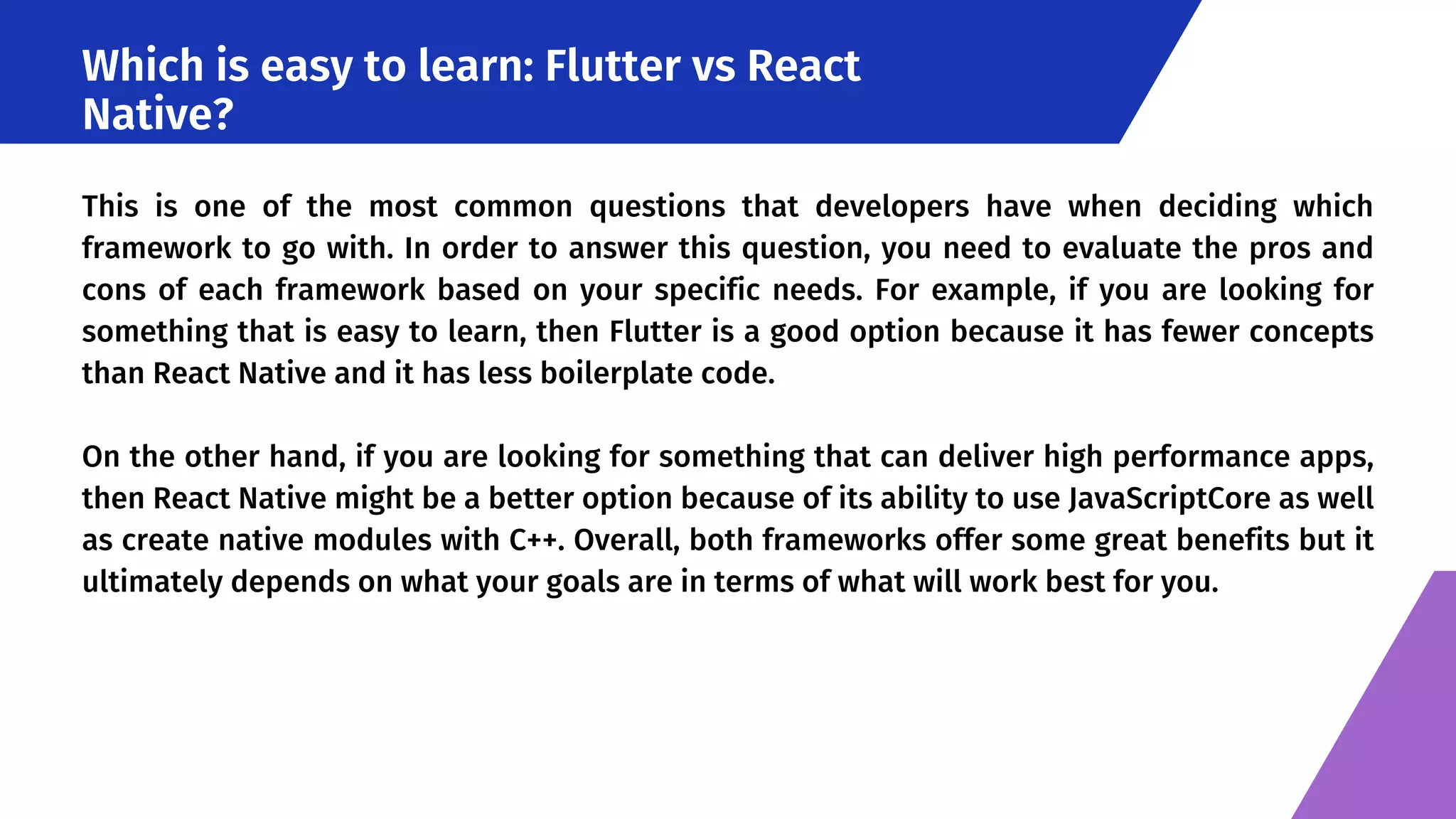 Which is easy to learn: Flutter vs React Native?

This is one of the most common questions that developers have when deciding which framework to go with. In order to answer this question, you need to evaluate the pros and cons of each framework based on your specific needs. For example, if you are looking for something that is easy to learn, then Flutter is a good option because it has fewer concepts than React Native and it has less boilerplate code.

On the other hand, if you are looking for something that can deliver high performance apps, then React Native might be a better option because of its ability to use JavaScriptCore as well as create native modules with C++. Overall, both frameworks offer some great benefits but it ultimately depends on what your goals are in terms of what will work best for you.